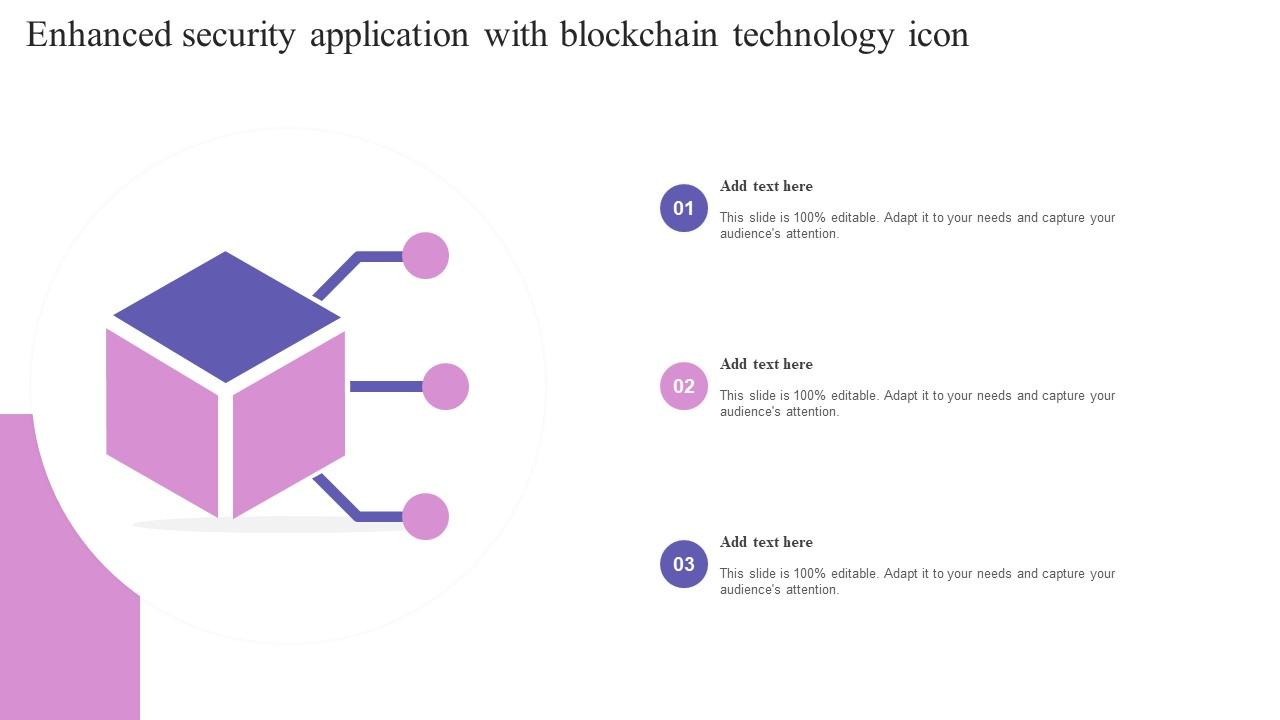 Enhanced security application with blockchain technology icon

01

Add text here

This slide is 100% editable. Adapt it to your needs and capture your audience's attention.

02

Add text here

This slide is 100% editable. Adapt it to your needs and capture your audience's attention.

03

Add text here

This slide is 100% editable. Adapt it to your needs and capture your audience's attention.